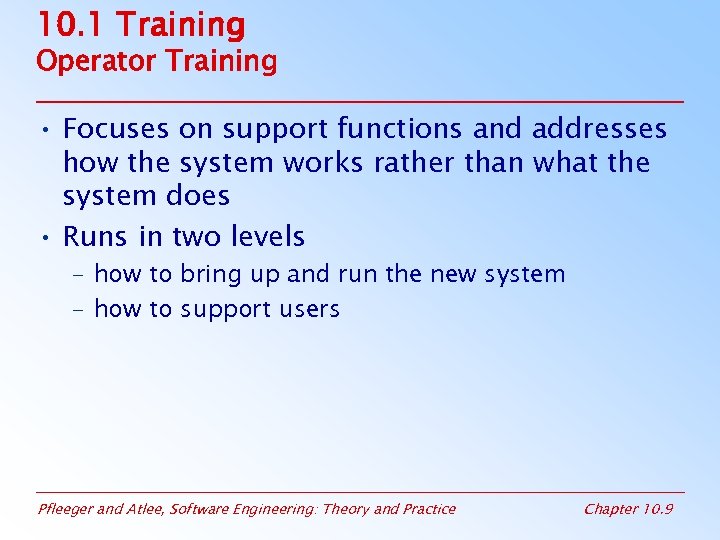 10.1 Training
Operator Training

• Focuses on support functions and addresses how the system works rather than what the system does

• Runs in two levels
– how to bring up and run the new system
– how to support users

Pfleeger and Atlee, Software Engineering: Theory and Practice

Chapter 10.9